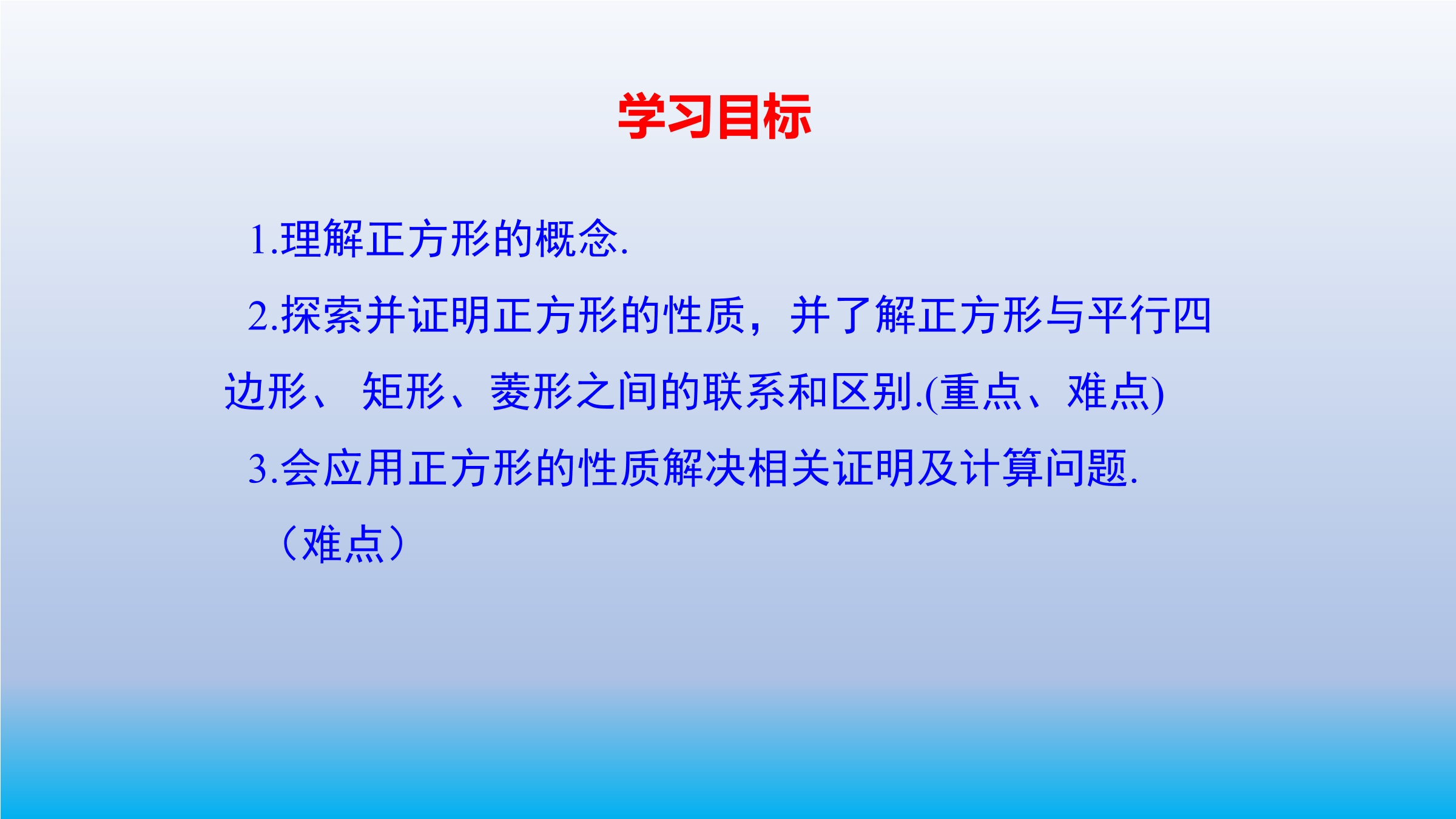 学习目标

1.理解正方形的概念.

2.探索并证明正方形的性质，并了解正方形与平行四边形、 矩形、菱形之间的联系和区别.(重点、难点)

3.会应用正方形的性质解决相关证明及计算问题.（难点）